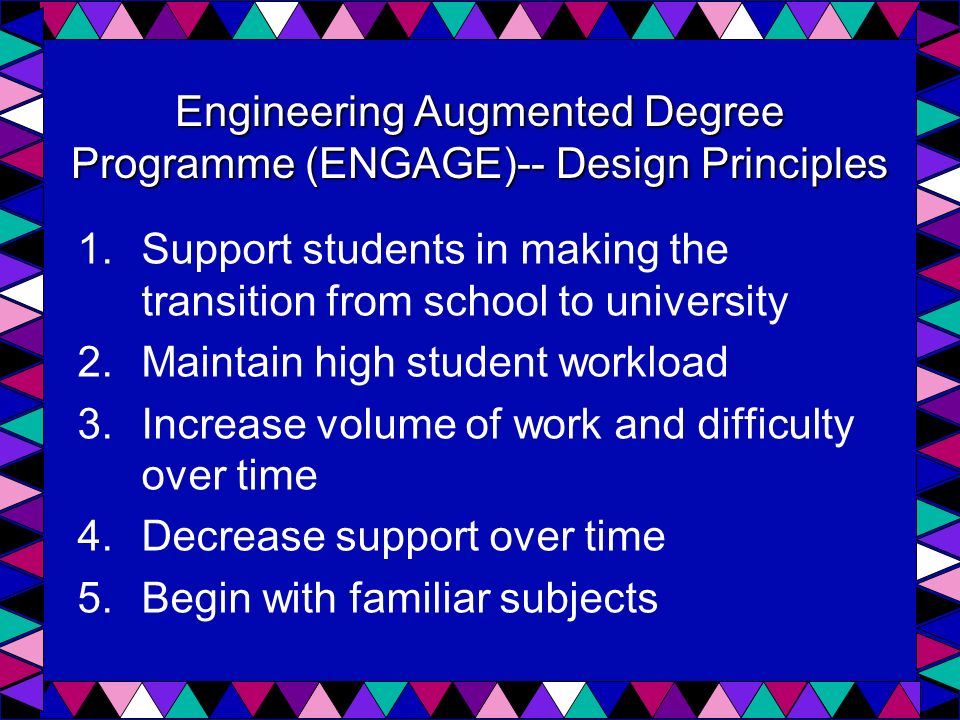 Engineering Augmented Degree Programme (ENGAGE)-- Design Principles

1. Support students in making the transition from school to university
2. Maintain high student workload
3. Increase volume of work and difficulty over time
4. Decrease support over time
5. Begin with familiar subjects